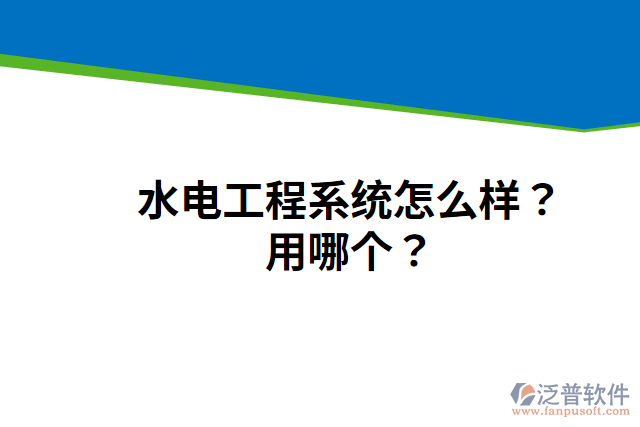 水电工程系统怎么样？
用哪个？

泛普软件
www.fanpusoft.com